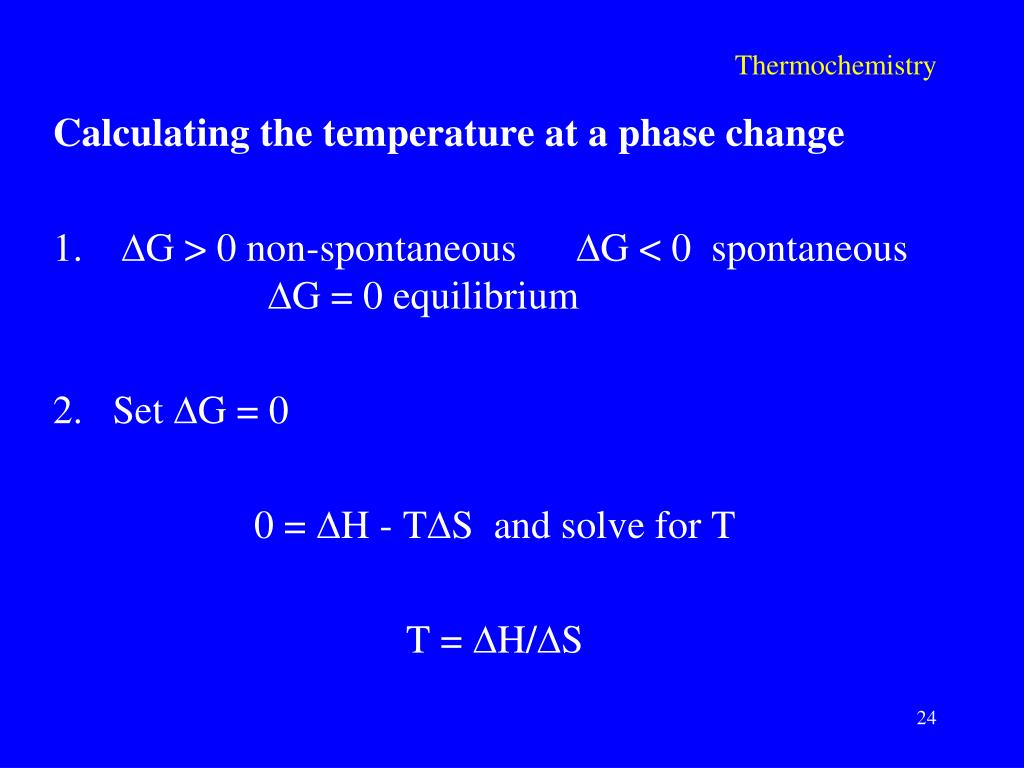 Thermochemistry

Calculating the temperature at a phase change

1. $\Delta G > 0$ non-spontaneous $\Delta G < 0$ spontaneous
$\Delta G = 0$ equilibrium

2. Set $\Delta G = 0$

$0 = \Delta H - T\Delta S$ and solve for T

$T = \Delta H/\Delta S$

24